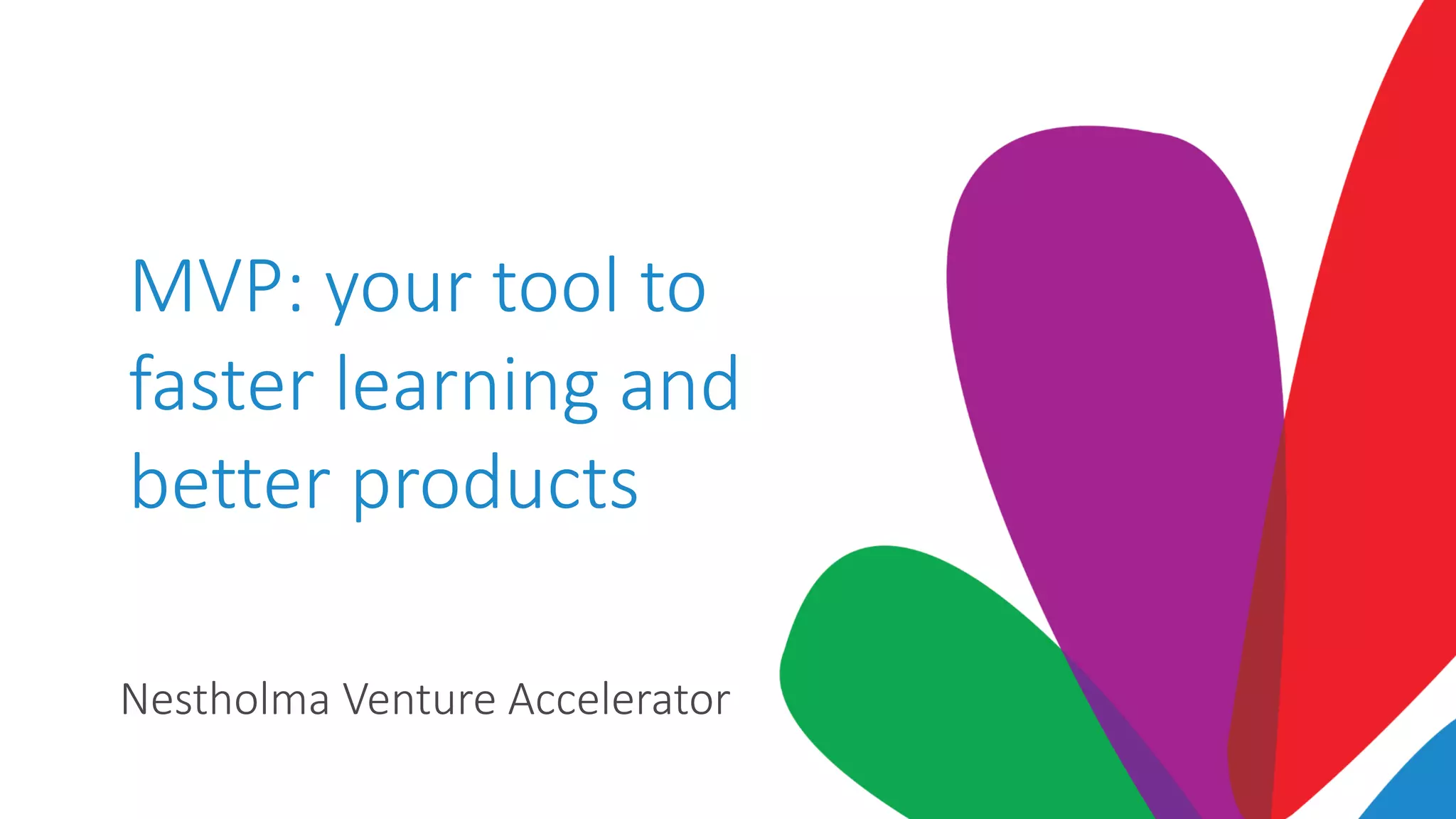 MVP: your tool to faster learning and better products

Nestholma Venture Accelerator